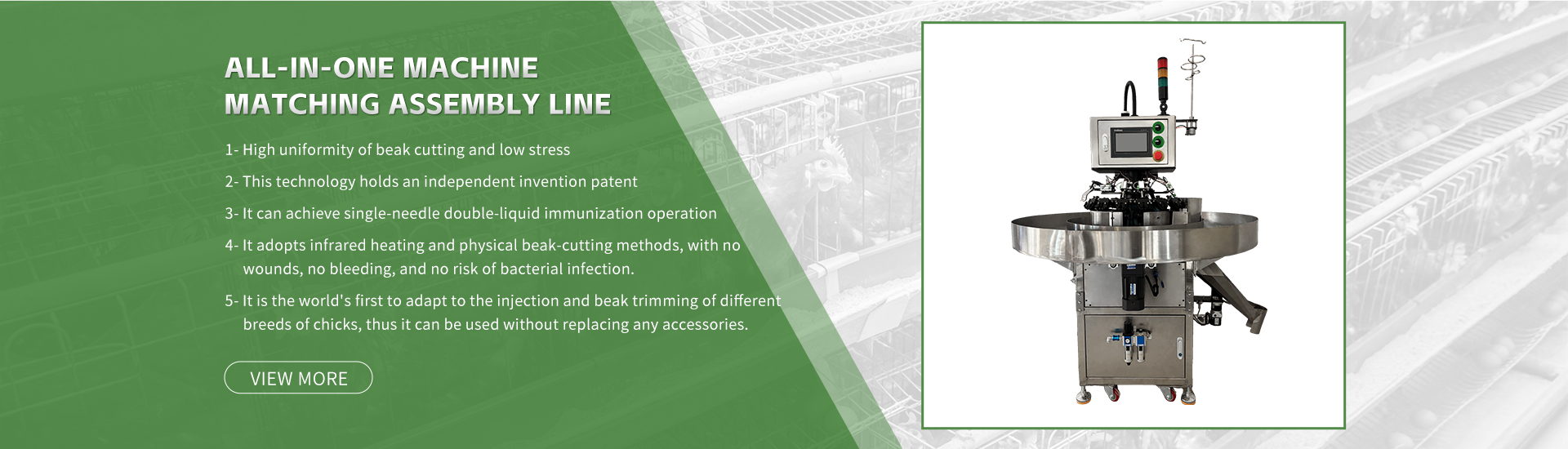 ALL-IN-ONE MACHINE MATCHING ASSEMBLY LINE

1- High uniformity of beak cutting and low stress

2- This technology holds an independent invention patent

3- It can achieve single-needle double-liquid immunization operation

4- It adopts infrared heating and physical beak-cutting methods, with no wounds, no bleeding, and no risk of bacterial infection.

5- It is the world's first to adapt to the injection and beak trimming of different breeds of chicks, thus it can be used without replacing any accessories.

VIEW MORE